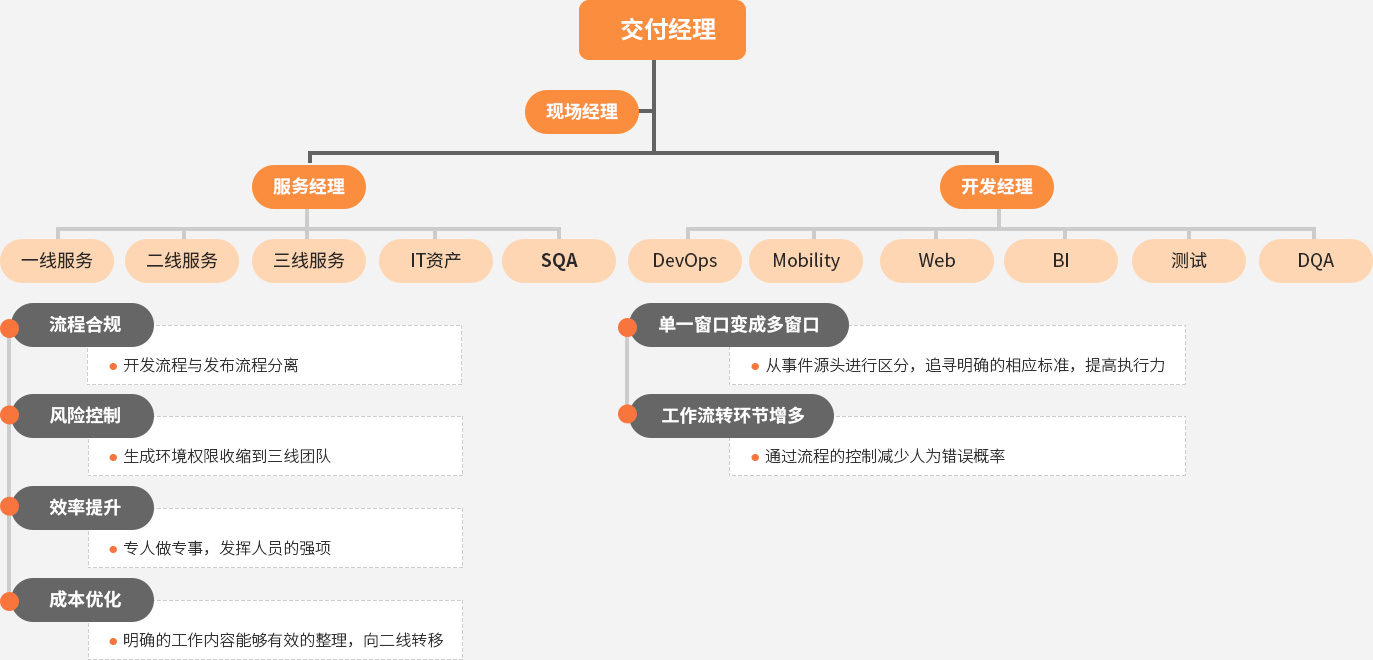 交付经理

现场经理

服务经理

开发经理

一线服务

二线服务

三线服务

IT资产

SQA

DevOps

Mobility

Web

BI

测试

DQA

流程合规

开发流程与发布流程分离

风险控制

生成环境权限收缩到三线团队

效率提升

专人做专事，发挥人员的强项

成本优化

明确的工作内容能够有效的整理，向二线转移

单一窗口变成多窗口

从事件源头进行区分，追寻明确的相应标准，提高执行力

工作流转环节增多

通过流程的控制减少人为错误概率